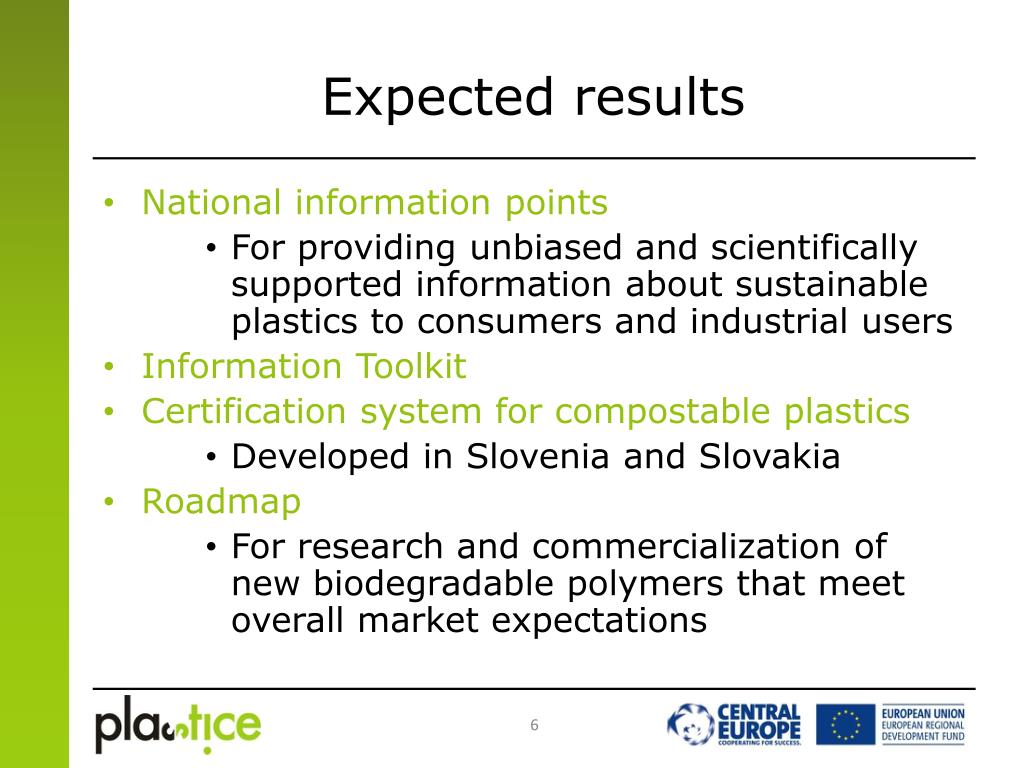 Expected results

• National information points
  • For providing unbiased and scientifically supported information about sustainable plastics to consumers and industrial users
• Information Toolkit
• Certification system for compostable plastics
  • Developed in Slovenia and Slovakia
• Roadmap
  • For research and commercialization of new biodegradable polymers that meet overall market expectations

plastice

6

CENTRAL EUROPE
COOPERATING FOR SUCCESS.

EUROPEAN UNION
EUROPEAN REGIONAL DEVELOPMENT FUND